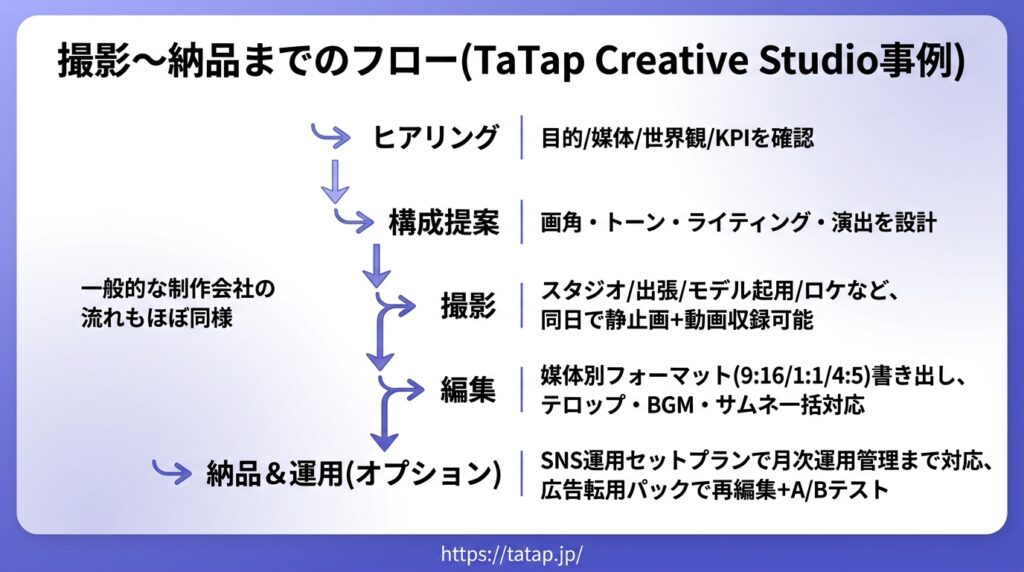 撮影〜納品までのフロー(TaTap Creative Studio事例)

ヒアリング　目的/媒体/世界観/KPIを確認

構成提案　画角・トーン・ライティング・演出を設計

一般的な制作会社の流れもほぼ同様

撮影　スタジオ/出張/モデル起用/ロケなど、同日で静止画+動画収録可能

編集　媒体別フォーマット(9:16/1:1/4:5)書き出し、テロップ・BGM・サムネ一括対応

納品＆運用(オプション)　SNS運用セットプランで月次運用管理まで対応、広告転用パックで再編集+A/Bテスト

https://tatap.jp/